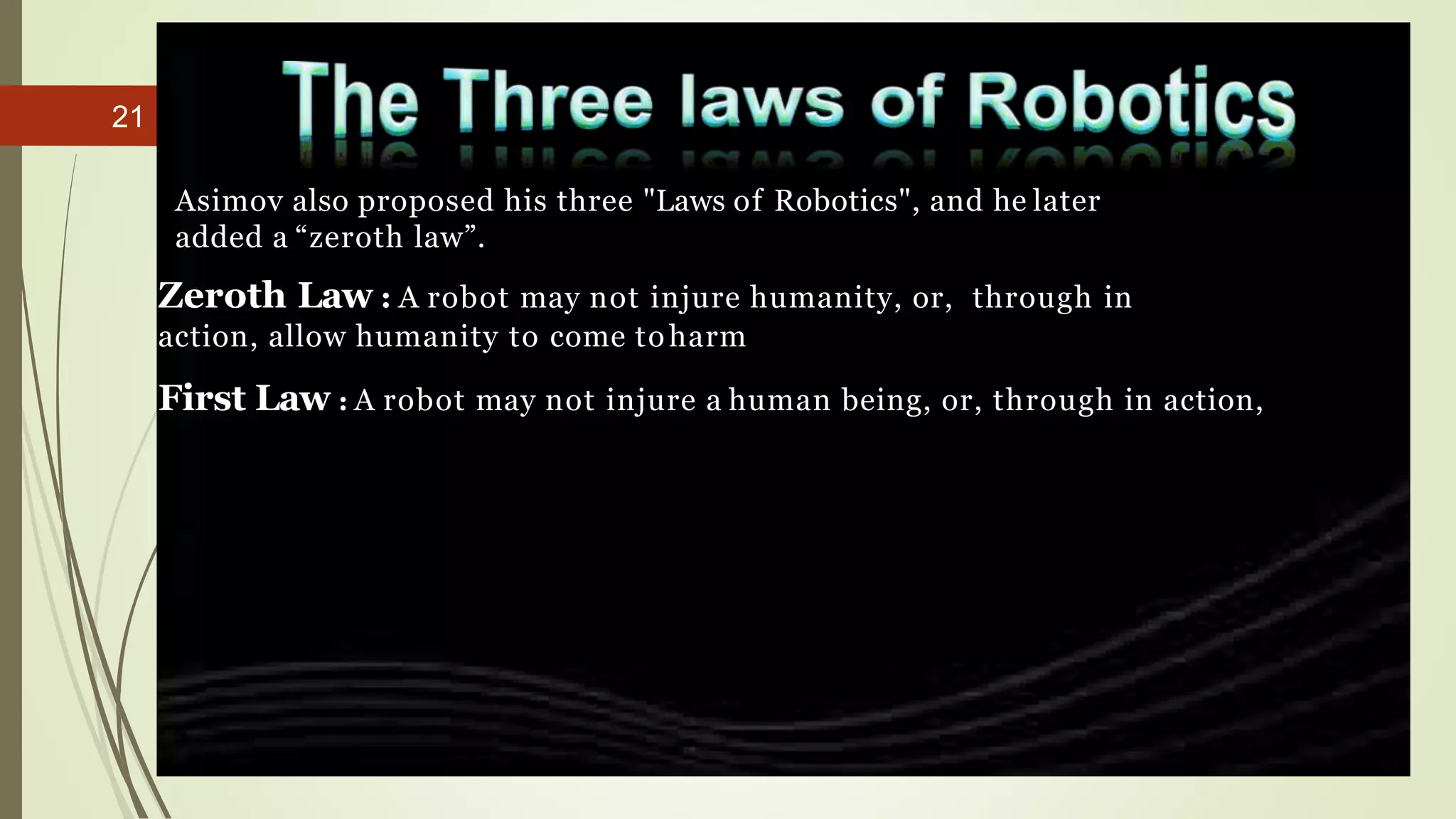 21

The Three laws of Robotics

Asimov also proposed his three "Laws of Robotics", and he later added a “zeroth law”.

Zeroth Law : A robot may not injure humanity, or, through in action, allow humanity to come to harm

First Law : A robot may not injure a human being, or, through in action,